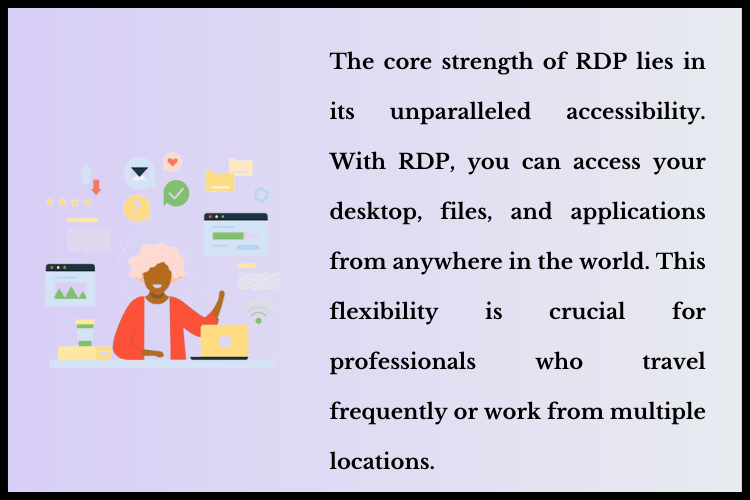 The core strength of RDP lies in its unparalleled accessibility. With RDP, you can access your desktop, files, and applications from anywhere in the world. This flexibility is crucial for professionals who travel frequently or work from multiple locations.